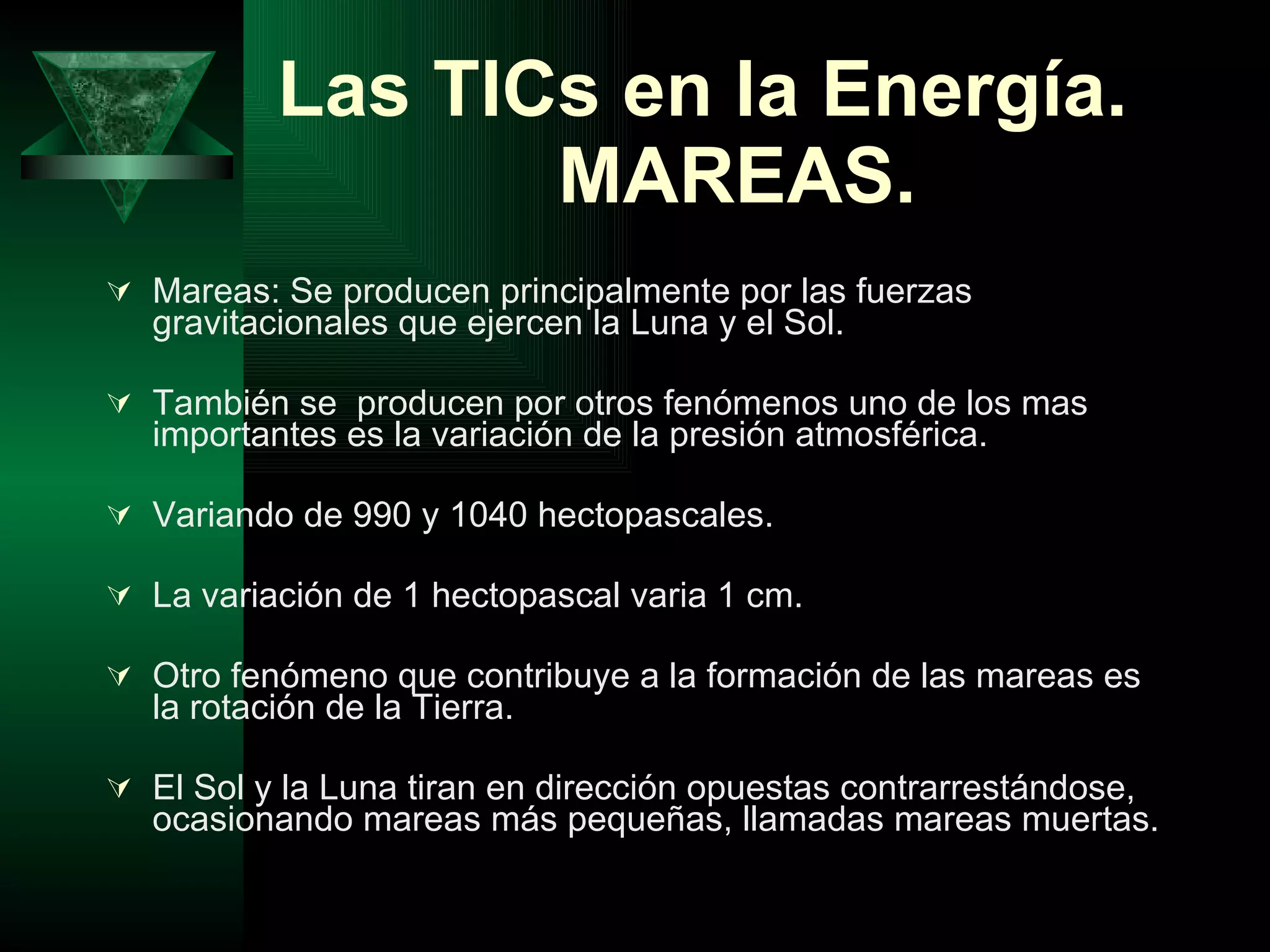 Las TICs en la Energía. MAREAS.

Mareas: Se producen principalmente por las fuerzas gravitacionales que ejercen la Luna y el Sol.

También se  producen por otros fenómenos uno de los mas importantes es la variación de la presión atmosférica.

Variando de 990 y 1040 hectopascales.

La variación de 1 hectopascal varia 1 cm.

Otro fenómeno que contribuye a la formación de las mareas es la rotación de la Tierra.

El Sol y la Luna tiran en dirección opuestas contrarrestándose, ocasionando mareas más pequeñas, llamadas mareas muertas.